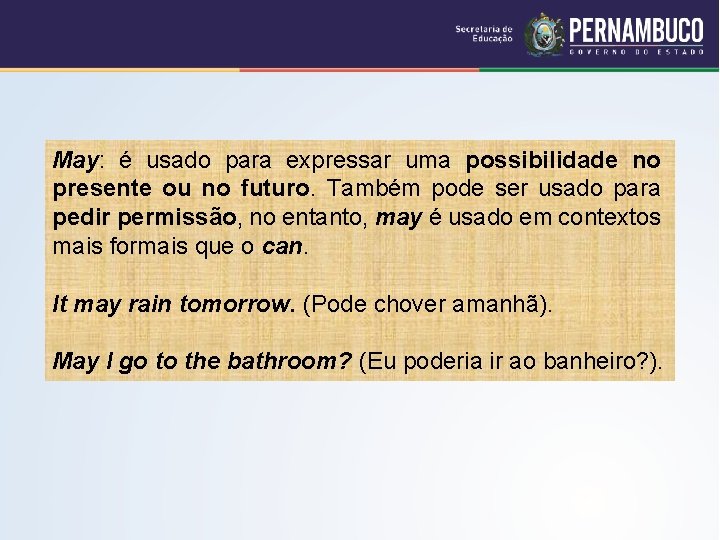 Secretaria de Educação
PERNAMBUCO
GOVERNO DO ESTADO

May: é usado para expressar uma possibilidade no presente ou no futuro. Também pode ser usado para pedir permissão, no entanto, may é usado em contextos mais formais que o can.

It may rain tomorrow. (Pode chover amanhã).

May I go to the bathroom? (Eu poderia ir ao banheiro?).